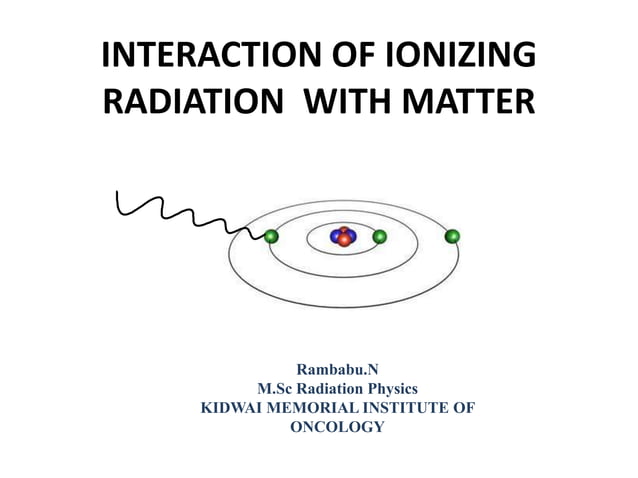 INTERACTION OF IONIZING RADIATION WITH MATTER

Rambabu.N
M.Sc Radiation Physics
KIDWAI MEMORIAL INSTITUTE OF ONCOLOGY